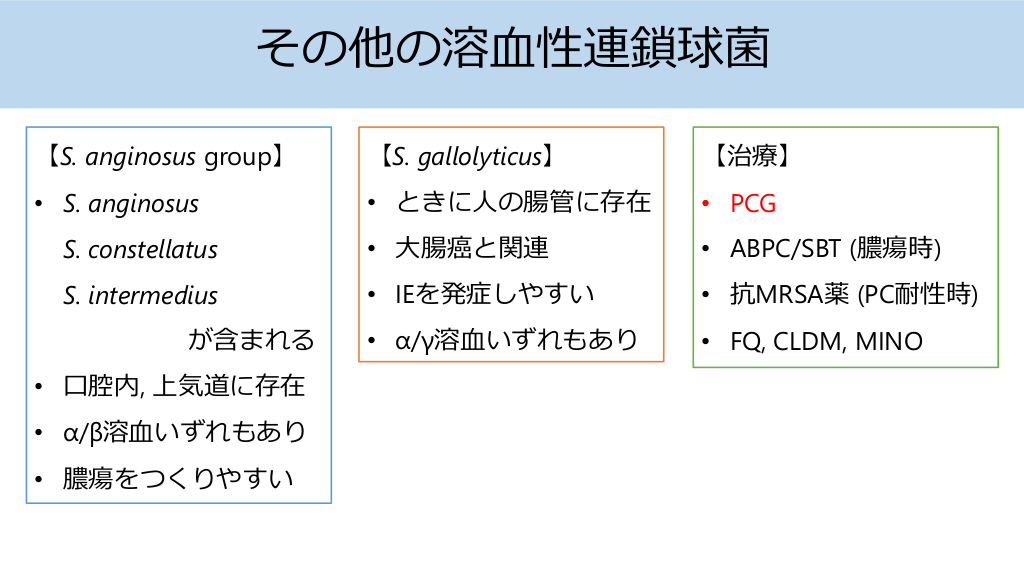 その他の溶血性連鎖球菌

【S. anginosus group】
• S. anginosus
S. constellatus
S. intermedius
が含まれる
• 口腔内, 上気道に存在
• α/β溶血いずれもあり
• 膿瘍をつくりやすい

【S. gallolyticus】
• ときに人の腸管に存在
• 大腸癌と関連
• IEを発症しやすい
• α/γ溶血いずれもあり

【治療】
• PCG
• ABPC/SBT (膿瘍時)
• 抗MRSA薬 (PC耐性時)
• FQ, CLDM, MINO